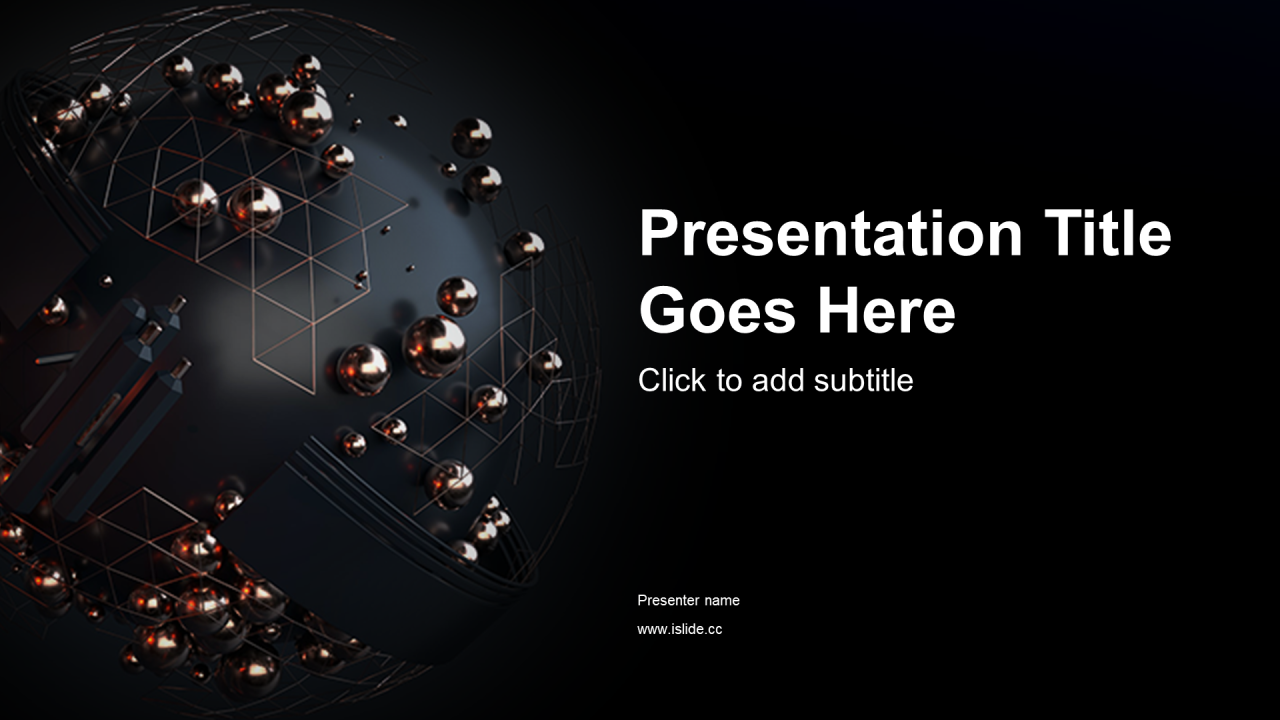 Presentation Title Goes Here

Click to add subtitle

Presenter name

www.islide.cc